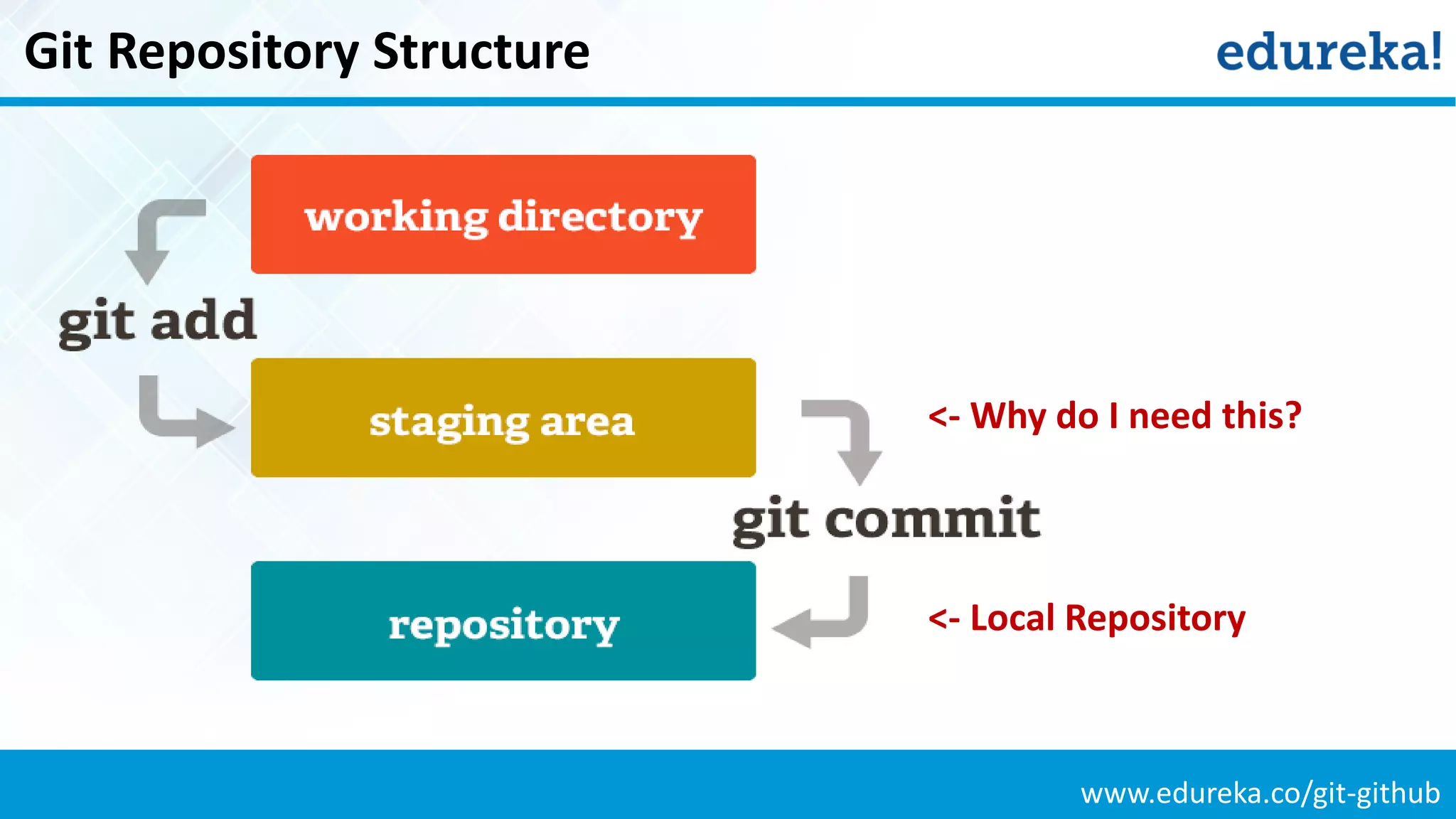 Git Repository Structure

edureka!

working directory

git add

staging area

<- Why do I need this?

git commit

repository

<- Local Repository

www.edureka.co/git-github